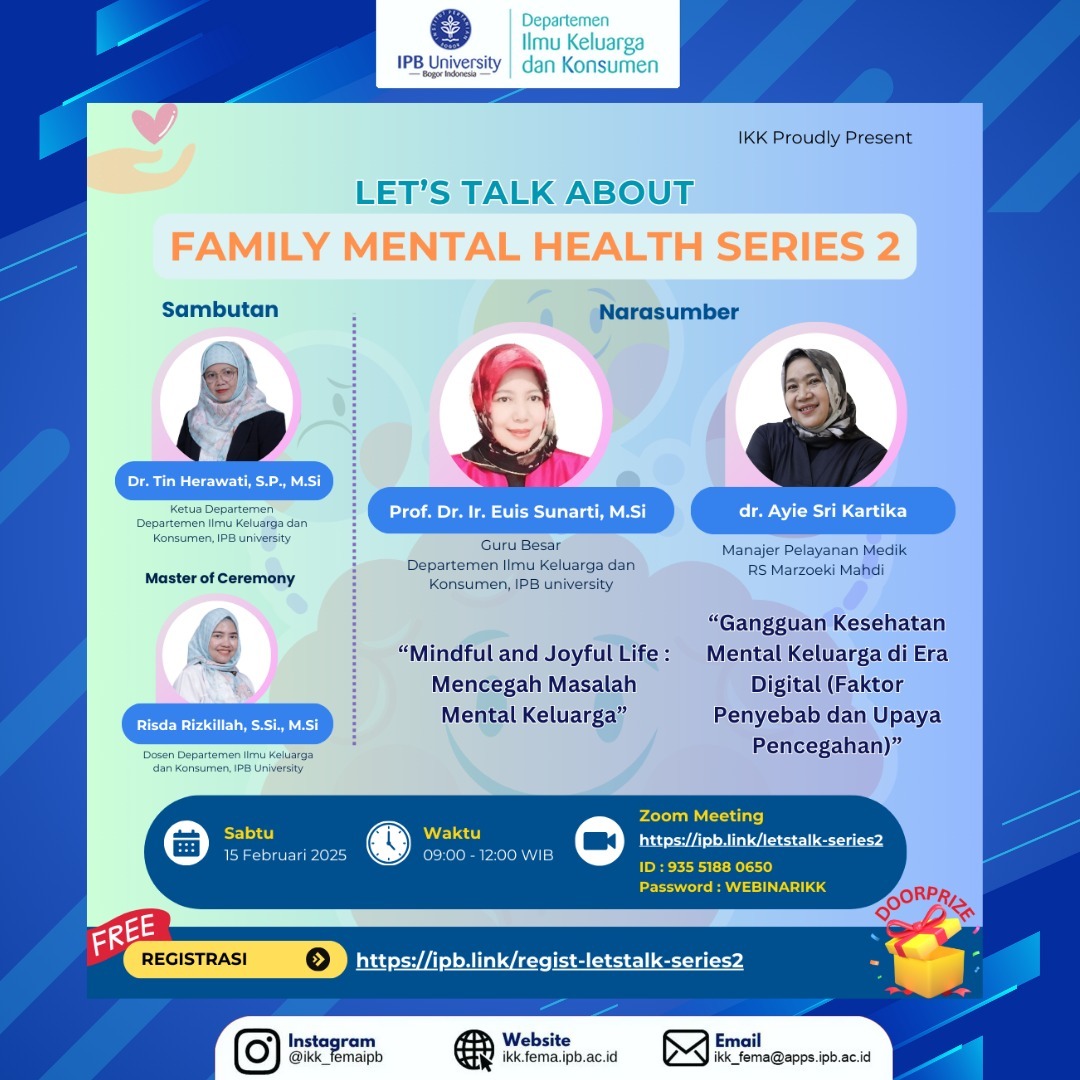 IPB University
Bogor Indonesia

Departemen Ilmu Keluarga dan Konsumen

IKK Proudly Present

LET'S TALK ABOUT
FAMILY MENTAL HEALTH SERIES 2

Sambutan

Dr. Tin Herawati, S.P., M.Si
Ketua Departemen Departemen Ilmu Keluarga dan Konsumen, IPB university

Master of Ceremony

Risda Rizkillah, S.Si., M.Si
Dosen Departemen Ilmu Keluarga dan Konsumen, IPB University

Narasumber

Prof. Dr. Ir. Euis Sunarti, M.Si
Guru Besar Departemen Ilmu Keluarga dan Konsumen, IPB university

"Mindful and Joyful Life : Mencegah Masalah Mental Keluarga"

dr. Ayie Sri Kartika
Manajer Pelayanan Medik RS Marzoeki Mahdi

"Gangguan Kesehatan Mental Keluarga di Era Digital (Faktor Penyebab dan Upaya Pencegahan)"

Sabtu
15 Februari 2025

Waktu
09:00 - 12:00 WIB

Zoom Meeting
https://ipb.link/letstalk-series2
ID : 935 5188 0650
Password : WEBINARIKK

FREE
REGISTRASI
https://ipb.link/regist-letstalk-series2

DOORPRIZE

Instagram
@ikk_femaipb

Website
ikk.fema.ipb.ac.id

Email
ikk_fema@apps.ipb.ac.id